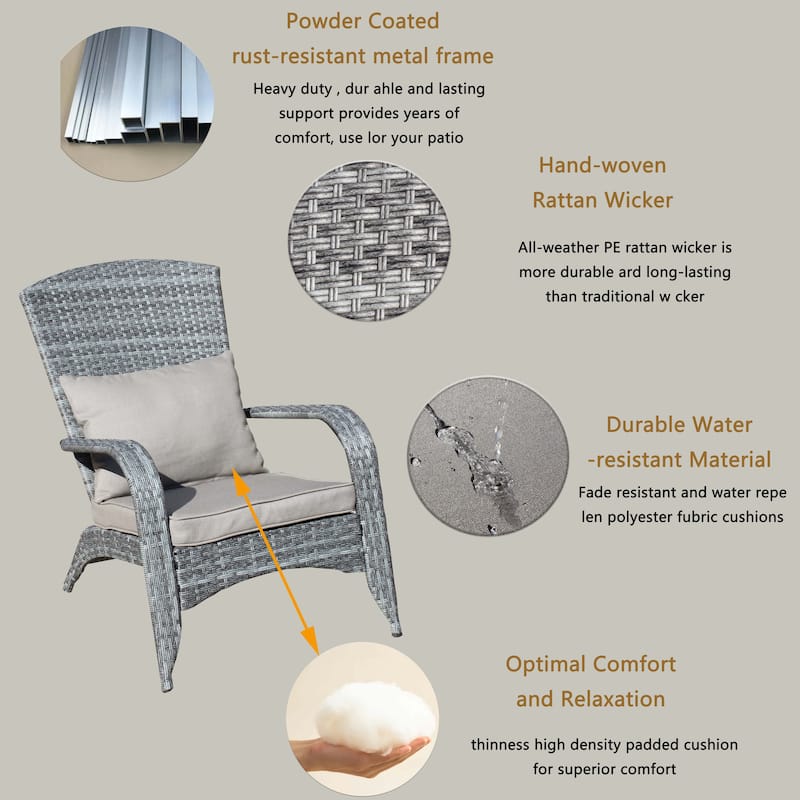 Powder Coated
rust-resistant metal frame

Heavy duty , dur ahle and lasting support provides years of comfort, use lor your patio

Hand-woven
Rattan Wicker

All-weather PE rattan wicker is more durable ard long-lasting than traditional w cker

Durable Water
-resistant Material

Fade resistant and water repe len polyester fubric cushions

Optimal Comfort
and Relaxation

thinness high density padded cushion for superior comfort